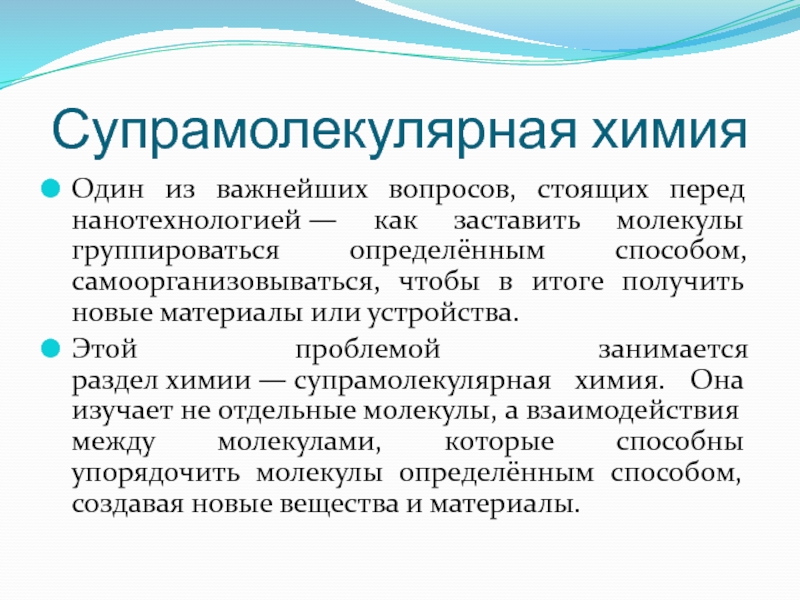 Супрамолекулярная химия

Один из важнейших вопросов, стоящих перед нанотехнологией — как заставить молекулы группироваться определённым способом, самоорганизовываться, чтобы в итоге получить новые материалы или устройства.

Этой проблемой занимается раздел химии — супрамолекулярная химия. Она изучает не отдельные молекулы, а взаимодействия между молекулами, которые способны упорядочить молекулы определённым способом, создавая новые вещества и материалы.